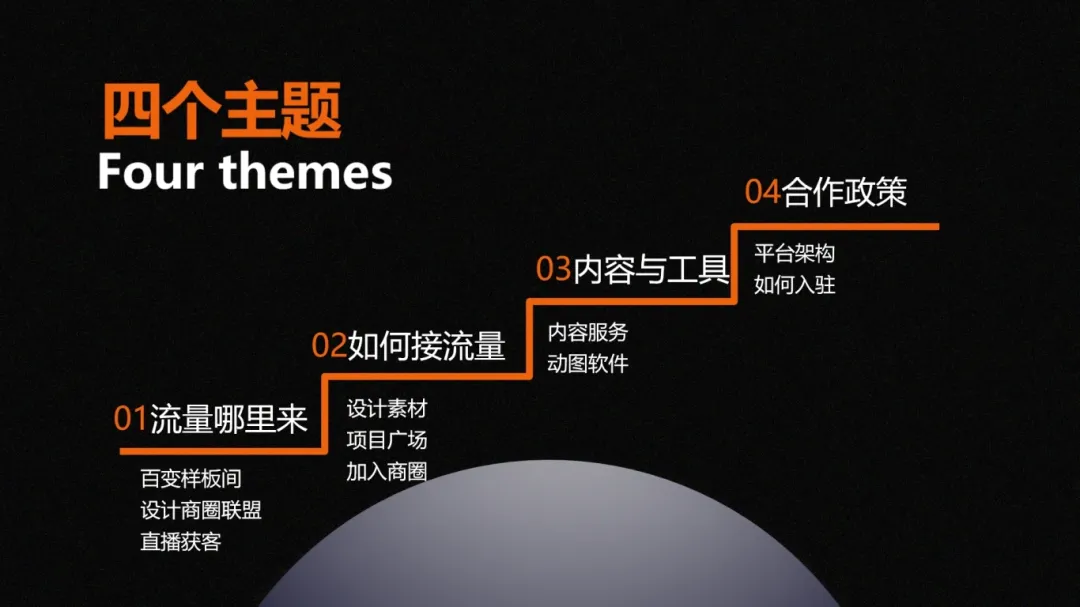 四个主题
Four themes

01流量哪里来

百变样板间
设计商圈联盟
直播获客

02如何接流量

设计素材
项目广场
加入商圈

03内容与工具

内容服务
动图软件

04合作政策

平台架构
如何入驻